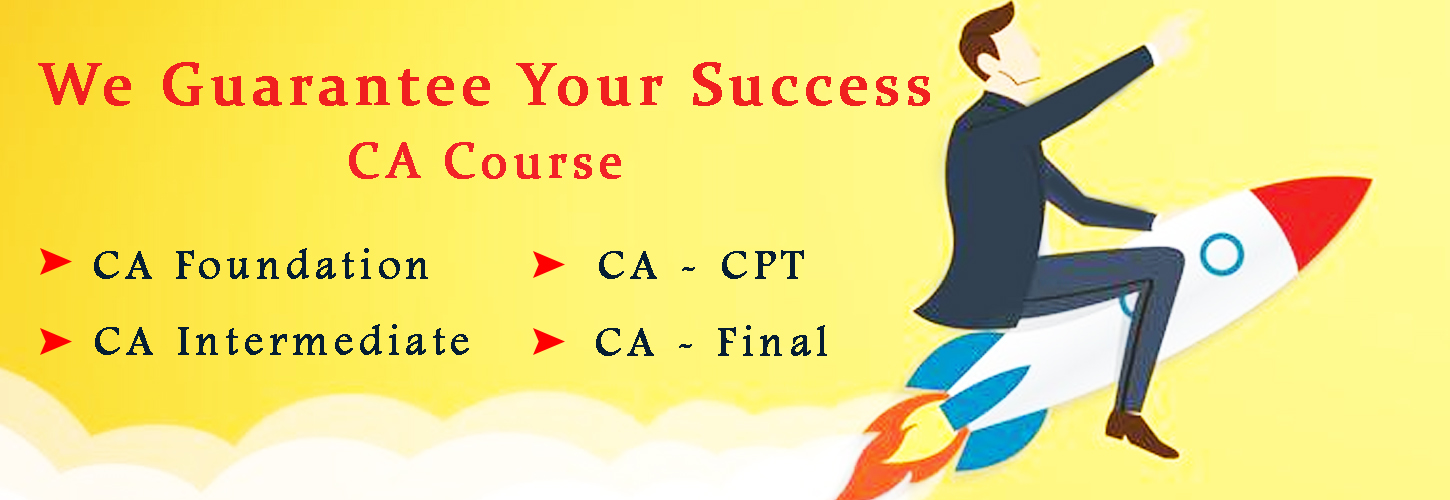 We Guarantee Your Success
CA Course

➤ CA Foundation
➤ CA Intermediate

➤ CA - CPT
➤ CA - Final